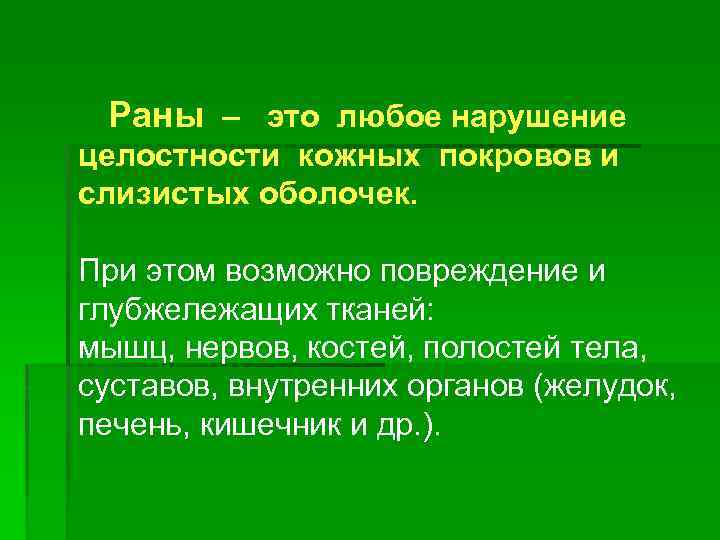 Раны – это любое нарушение целостности кожных покровов и слизистых оболочек.

При этом возможно повреждение и глубжележащих тканей:
мышц, нервов, костей, полостей тела, суставов, внутренних органов (желудок, печень, кишечник и др.).